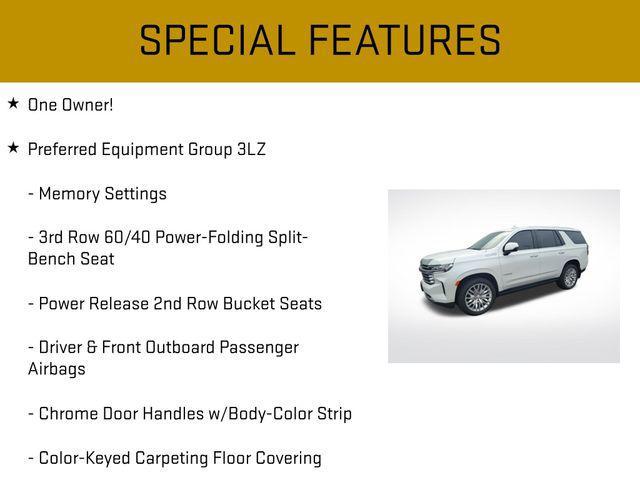 SPECIAL FEATURES

★ One Owner!

★ Preferred Equipment Group 3LZ

- Memory Settings

- 3rd Row 60/40 Power-Folding Split-Bench Seat

- Power Release 2nd Row Bucket Seats

- Driver & Front Outboard Passenger Airbags

- Chrome Door Handles w/Body-Color Strip

- Color-Keyed Carpeting Floor Covering